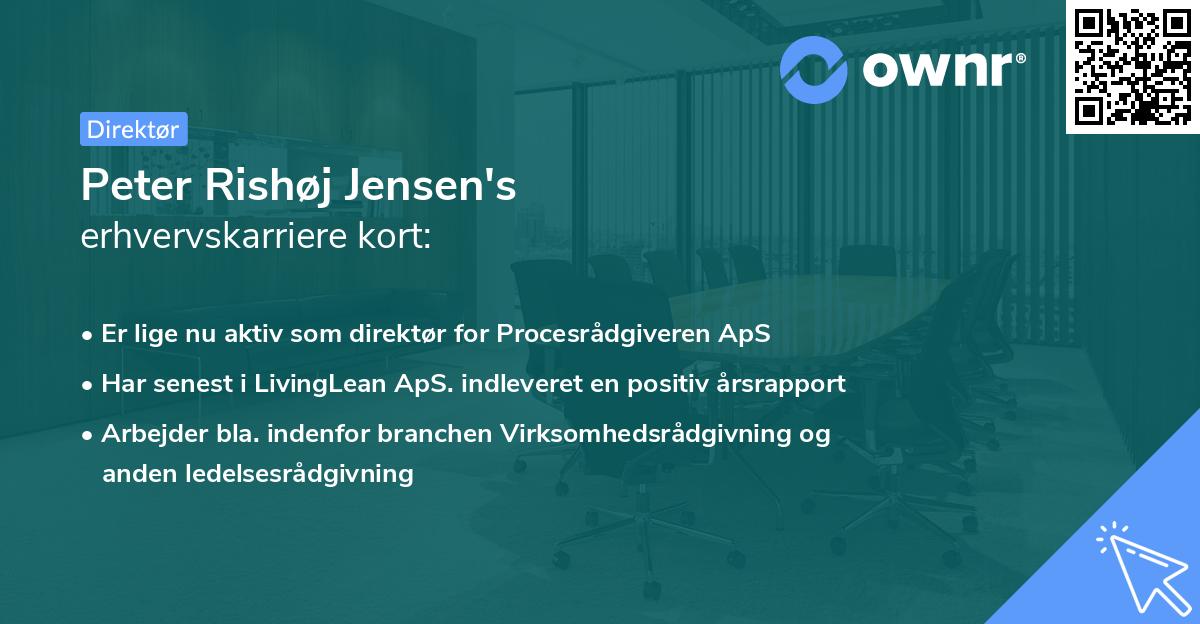 ownr®

Direktør

Peter Rishøj Jensen's
erhvervskarriere kort:

• Er lige nu aktiv som direktør for Procesrådgiveren ApS
• Har senest i LivingLean ApS. indleveret en positiv årsrapport
• Arbejder bla. indenfor branchen Virksomhedsrådgivning og anden ledelsesrådgivning